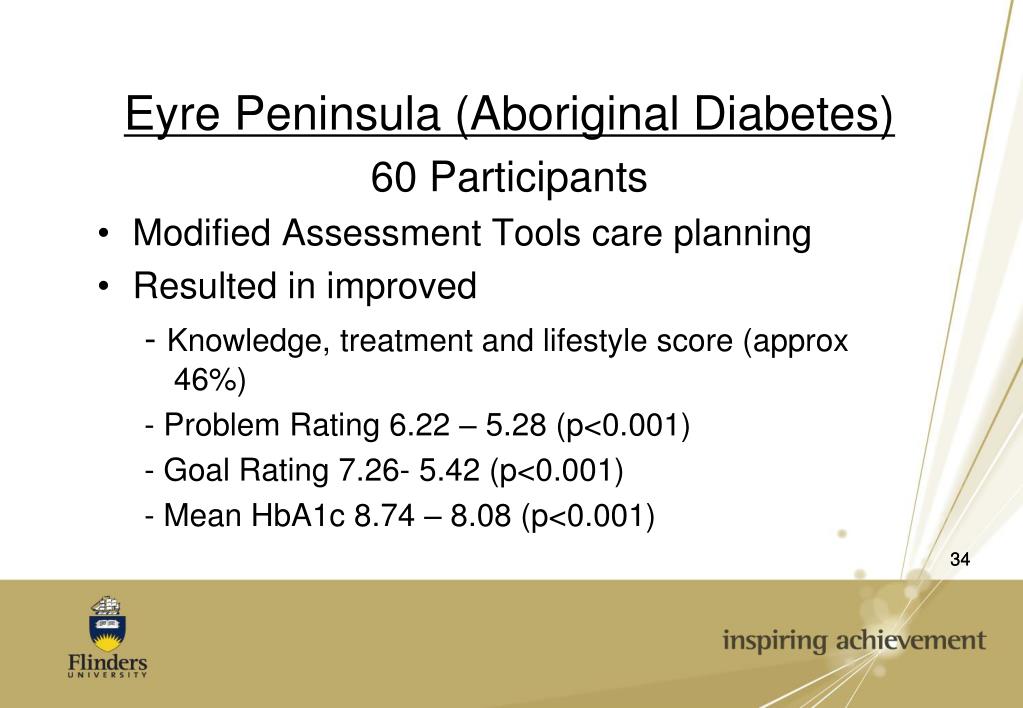 Eyre Peninsula (Aboriginal Diabetes)

60 Participants

• Modified Assessment Tools care planning
• Resulted in improved

- Knowledge, treatment and lifestyle score (approx 46%)
- Problem Rating 6.22 – 5.28 (p<0.001)
- Goal Rating 7.26- 5.42 (p<0.001)
- Mean HbA1c 8.74 – 8.08 (p<0.001)

34

Flinders UNIVERSITY

inspiring achievement